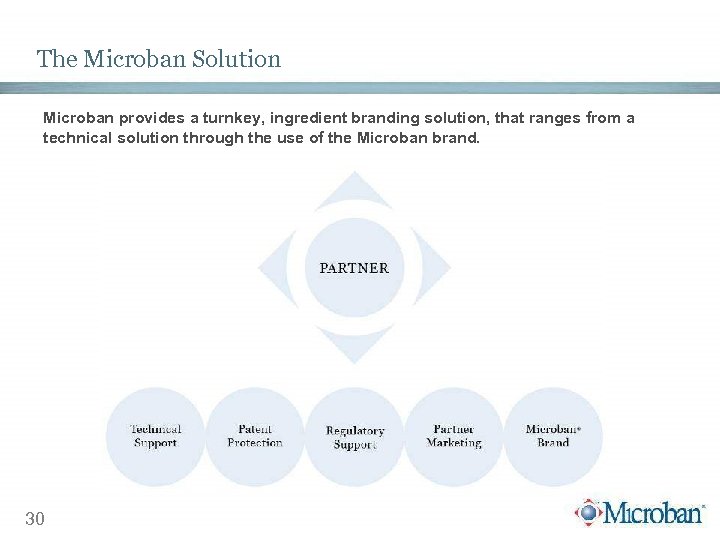 The Microban Solution

Microban provides a turnkey, ingredient branding solution, that ranges from a technical solution through the use of the Microban brand.

PARTNER

Technical Support

Patent Protection

Regulatory Support

Partner Marketing

Microban® Brand

30

Microban®